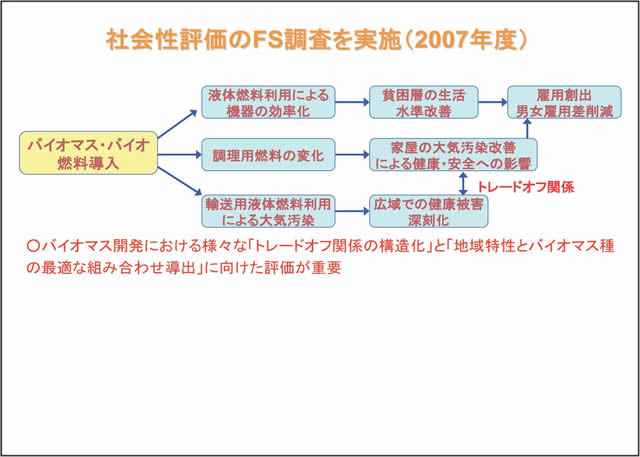 社会性評価のFS調査を実施（2007年度）

バイオマス・バイオ燃料導入

液体燃料利用による機器の効率化

貧困層の生活水準改善

雇用創出
男女雇用差削減

調理用燃料の変化

家屋の大気汚染改善による健康・安全への影響

トレードオフ関係

輸送用液体燃料利用による大気汚染

広域での健康被害深刻化

○バイオマス開発における様々な「トレードオフ関係の構造化」と「地域特性とバイオマス種の最適な組み合わせ導出」に向けた評価が重要